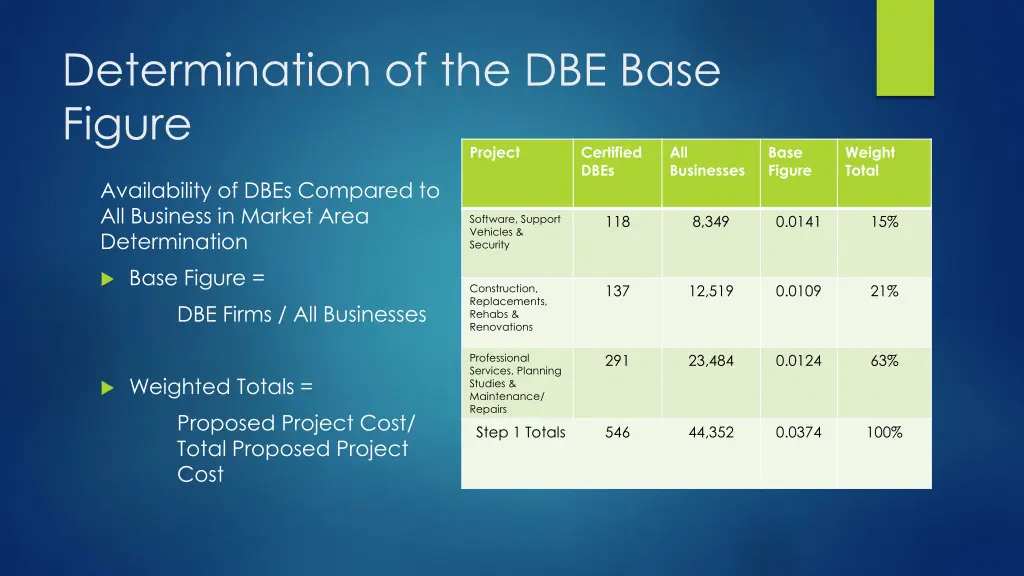 Determination of the DBE Base Figure

Availability of DBEs Compared to All Business in Market Area Determination

Base Figure =

DBE Firms / All Businesses

Weighted Totals =

Proposed Project Cost/ Total Proposed Project Cost

| Project | Certified DBEs | All Businesses | Base Figure | Weight Total |
|---|---|---|---|---|
| Software, Support Vehicles & Security | 118 | 8,349 | 0.0141 | 15% |
| Construction, Replacements, Rehabs & Renovations | 137 | 12,519 | 0.0109 | 21% |
| Professional Services, Planning Studies & Maintenance/ Repairs | 291 | 23,484 | 0.0124 | 63% |
| Step 1 Totals | 546 | 44,352 | 0.0374 | 100% |